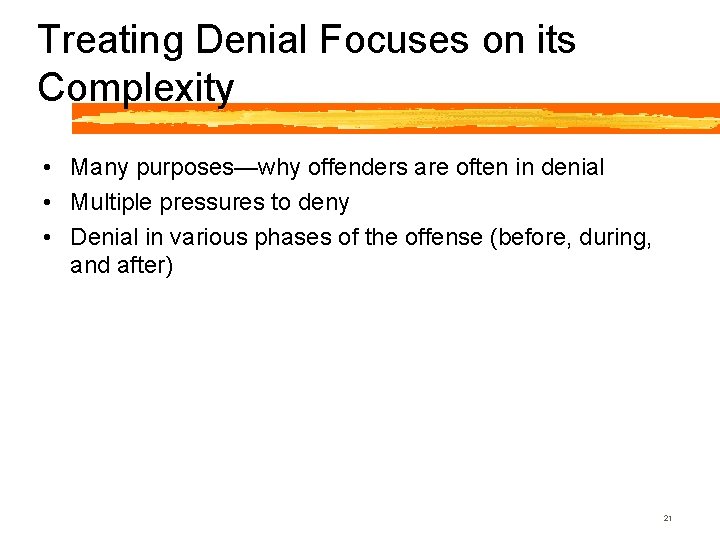 Treating Denial Focuses on its Complexity

• Many purposes—why offenders are often in denial
• Multiple pressures to deny
• Denial in various phases of the offense (before, during, and after)

21